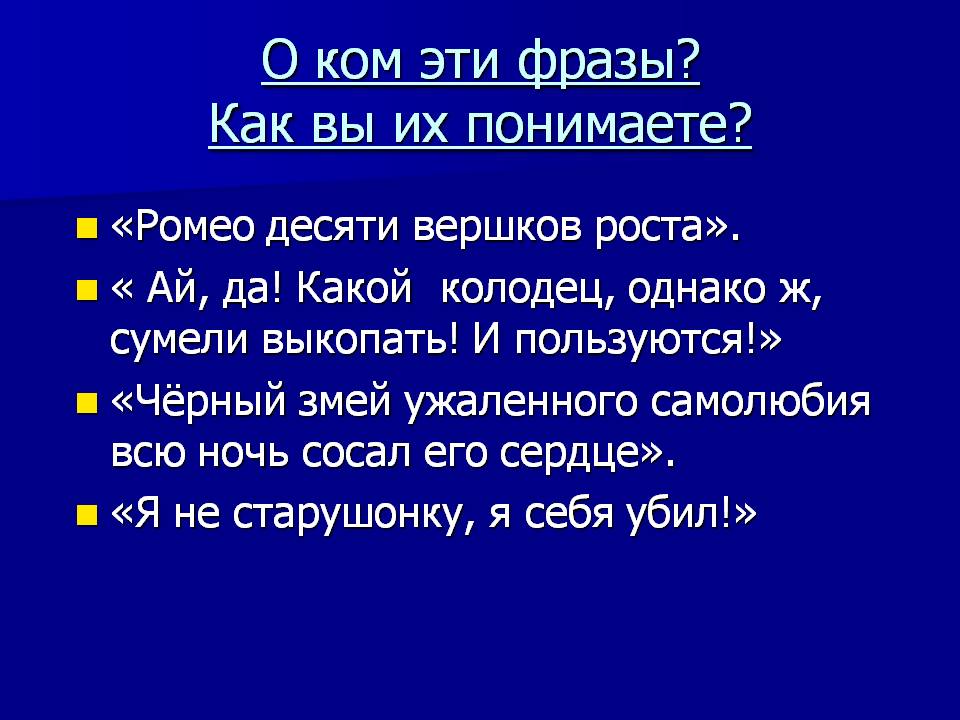 О ком эти фразы?
Как вы их понимаете?

«Ромео десяти вершков роста».

« Ай, да! Какой колодец, однако ж, сумели выкопать! И пользуются!»

«Чёрный змей ужаленного самолюбия всю ночь сосал его сердце».

«Я не старушонку, я себя убил!»